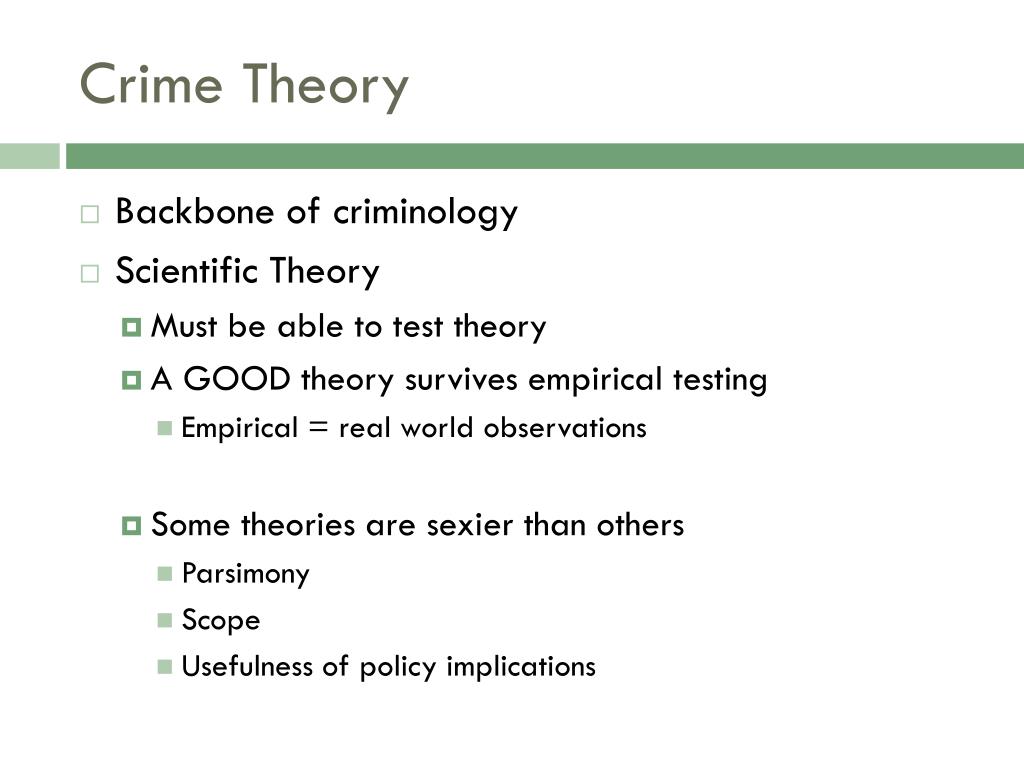 Crime Theory

Backbone of criminology

Scientific Theory

Must be able to test theory

A GOOD theory survives empirical testing

Empirical = real world observations

Some theories are sexier than others

Parsimony

Scope

Usefulness of policy implications